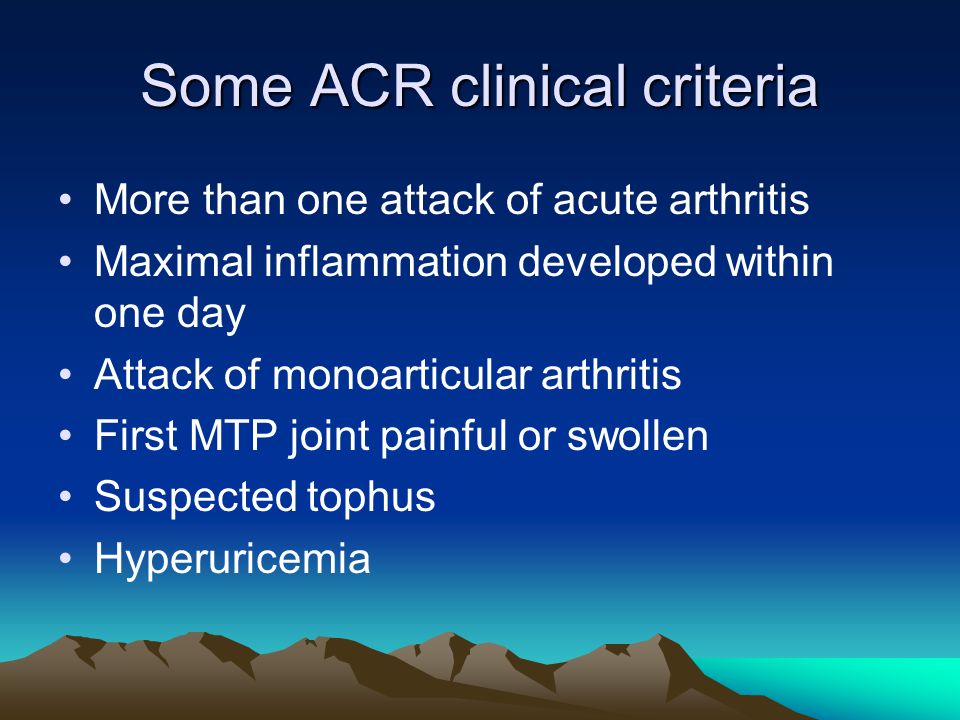 Some ACR clinical criteria

• More than one attack of acute arthritis
• Maximal inflammation developed within one day
• Attack of monoarticular arthritis
• First MTP joint painful or swollen
• Suspected tophus
• Hyperuricemia